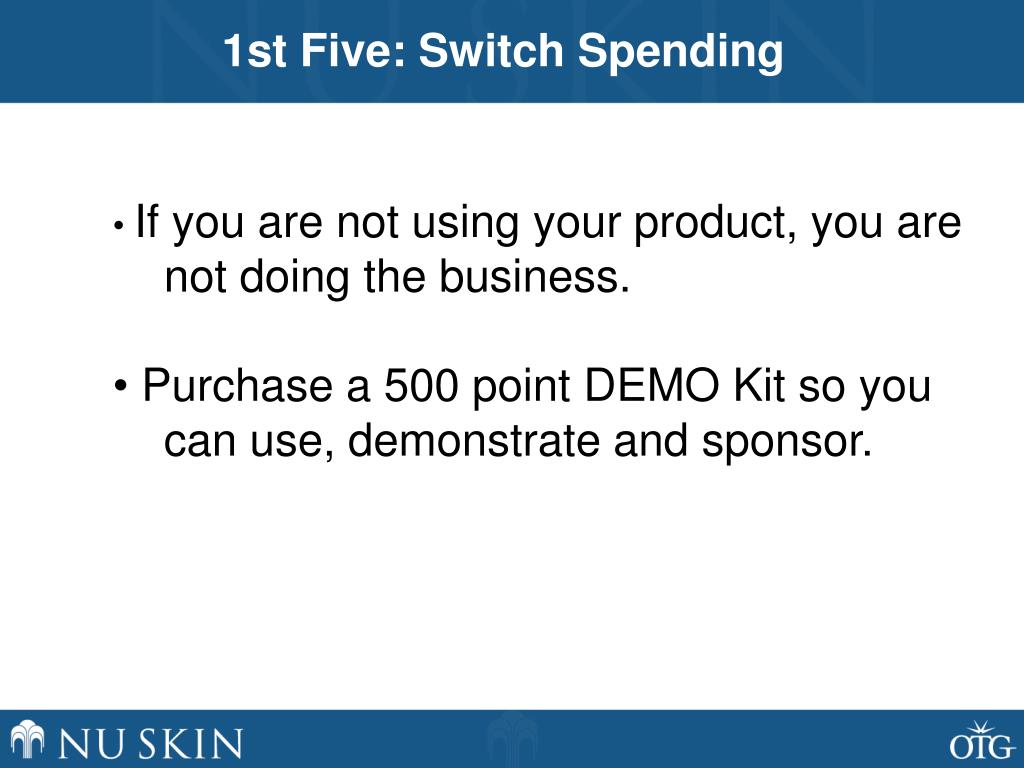 1st Five: Switch Spending

• If you are not using your product, you are not doing the business.

• Purchase a 500 point DEMO Kit so you can use, demonstrate and sponsor.

NU SKIN

OTG